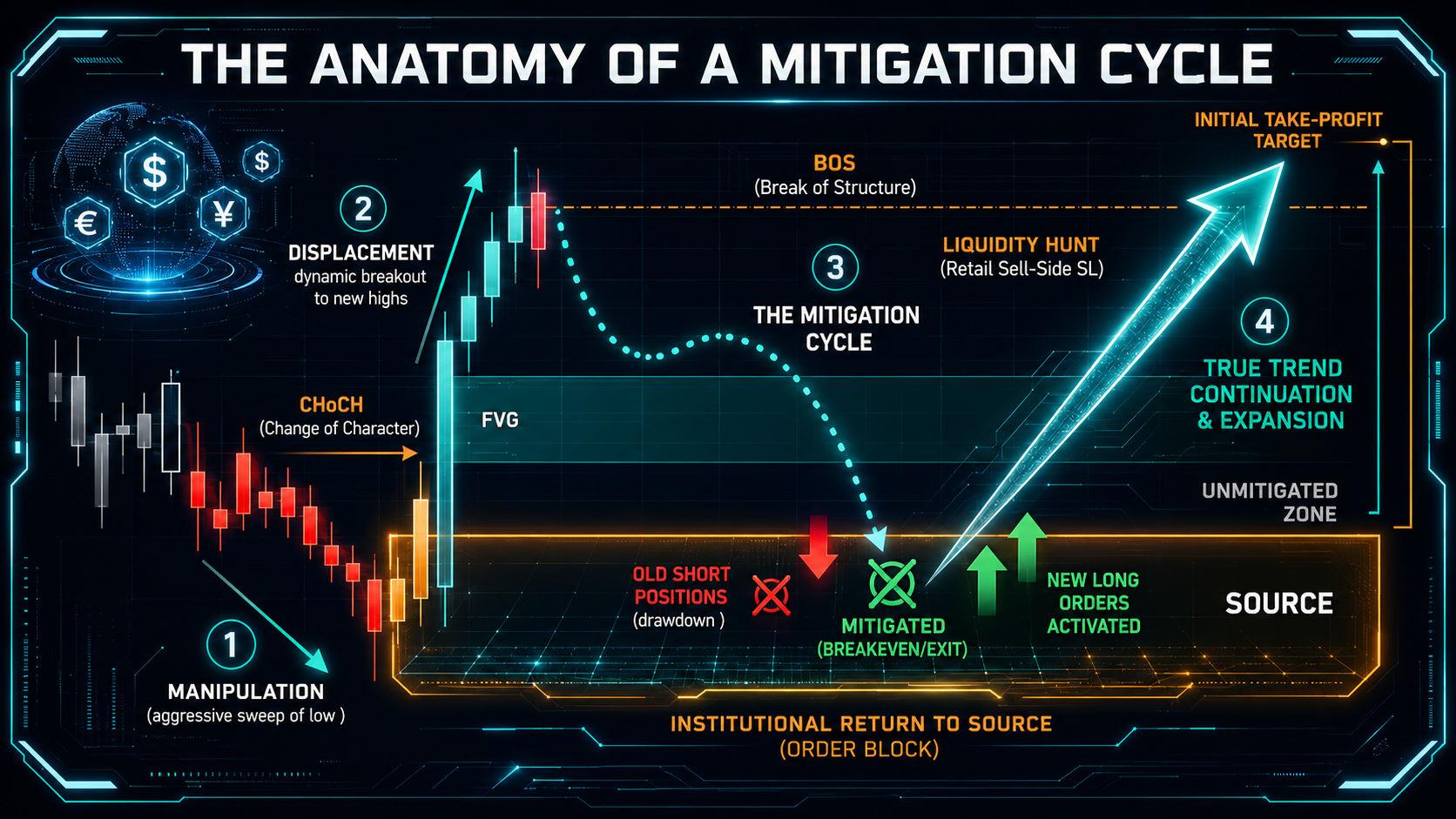 THE ANATOMY OF A MITIGATION CYCLE

$ $ € ¥

2
DISPLACEMENT
dynamic breakout to new highs

BOS
(Break of Structure)

INITIAL TAKE-PROFIT TARGET

LIQUIDITY HUNT
(Retail Sell-Side SL)

3
THE MITIGATION CYCLE

4
TRUE TREND CONTINUATION & EXPANSION

CHoCH
(Change of Character)

FVG

UNMITIGATED ZONE

OLD SHORT POSITIONS
(drawdown )

MITIGATED
(BREAKEVEN/EXIT)

NEW LONG ORDERS ACTIVATED

SOURCE

1
MANIPULATION
(aggressive sweep of low )

INSTITUTIONAL RETURN TO SOURCE
(ORDER BLOCK)